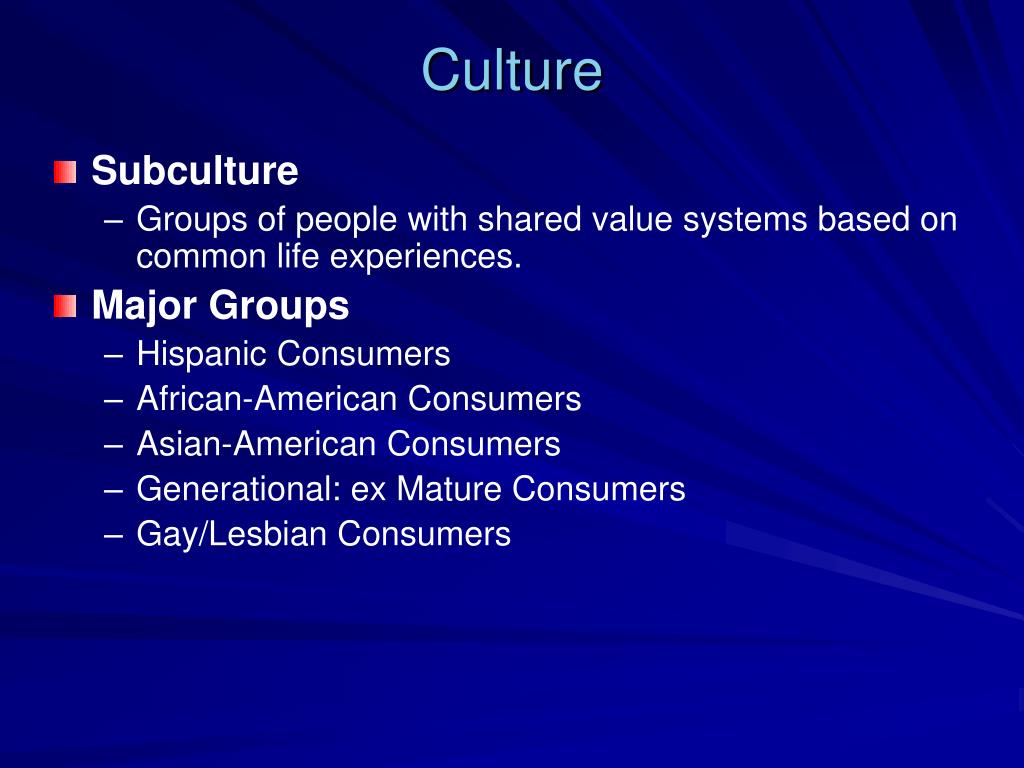 Culture

Subculture
– Groups of people with shared value systems based on common life experiences.

Major Groups
– Hispanic Consumers
– African-American Consumers
– Asian-American Consumers
– Generational: ex Mature Consumers
– Gay/Lesbian Consumers